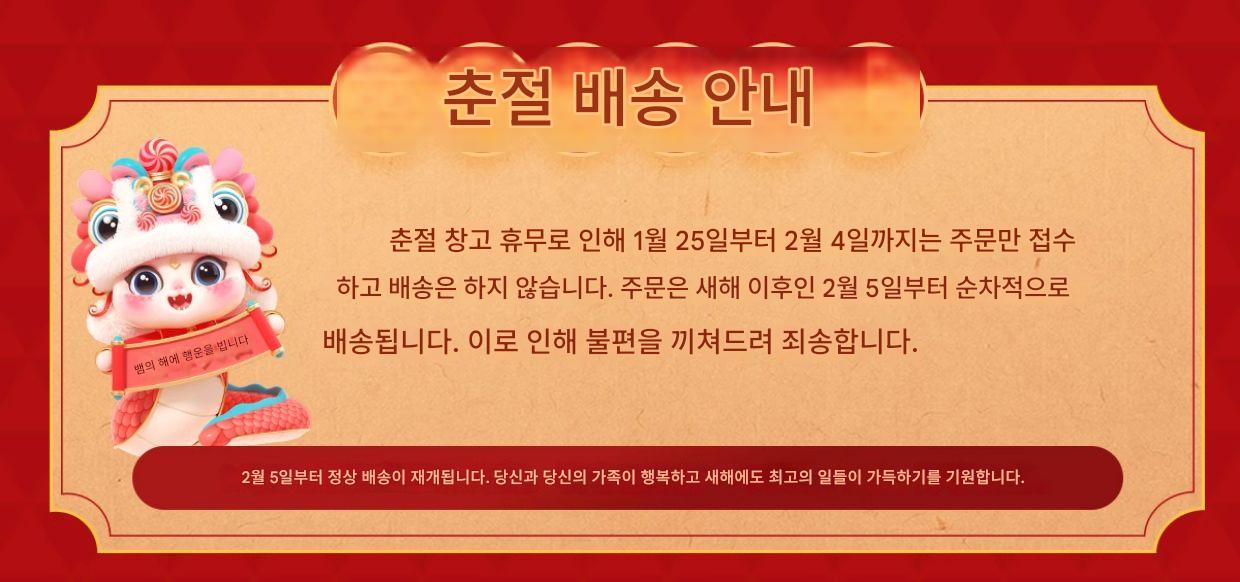 춘절 배송 안내

춘절 창고 휴무로 인해 1월 25일부터 2월 4일까지는 주문만 접수하고 배송은 하지 않습니다. 주문은 새해 이후인 2월 5일부터 순차적으로 배송됩니다. 이로 인해 불편을 끼쳐드려 죄송합니다.

뱀의 해에 행운을 빕니다

2월 5일부터 정상 배송이 재개됩니다. 당신과 당신의 가족이 행복하고 새해에도 최고의 일들이 가득하기를 기원합니다.